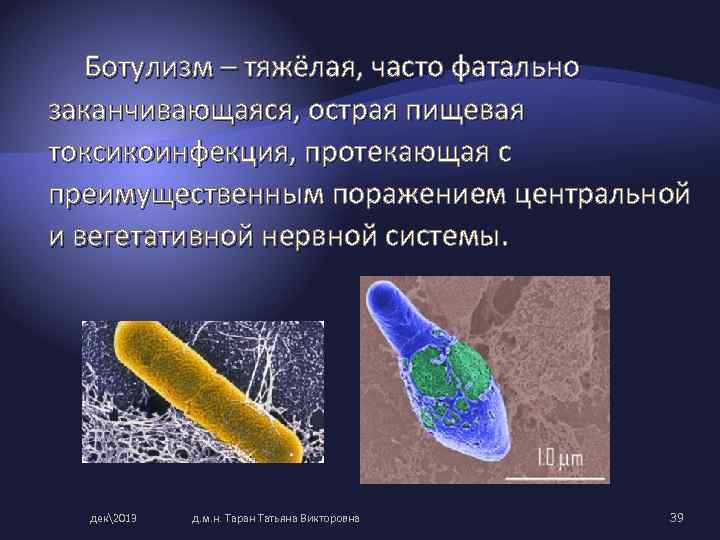 Ботулизм – тяжёлая, часто фатально заканчивающаяся, острая пищевая токсикоинфекция, протекающая с преимущественным поражением центральной и вегетативной нервной системы.

1.0 μm

дек\2019

д.м.н. Таран Татьяна Викторовна

39